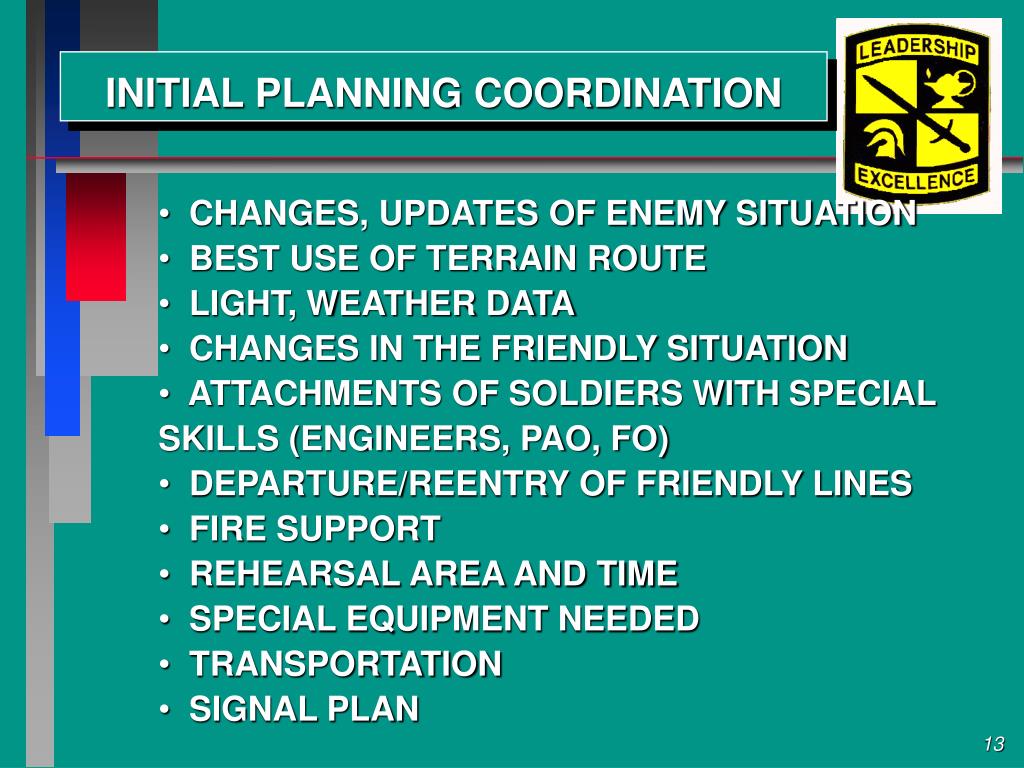 INITIAL PLANNING COORDINATION

LEADERSHIP
EXCELLENCE

• CHANGES, UPDATES OF ENEMY SITUATION
• BEST USE OF TERRAIN ROUTE
• LIGHT, WEATHER DATA
• CHANGES IN THE FRIENDLY SITUATION
• ATTACHMENTS OF SOLDIERS WITH SPECIAL SKILLS (ENGINEERS, PAO, FO)
• DEPARTURE/REENTRY OF FRIENDLY LINES
• FIRE SUPPORT
• REHEARSAL AREA AND TIME
• SPECIAL EQUIPMENT NEEDED
• TRANSPORTATION
• SIGNAL PLAN

13